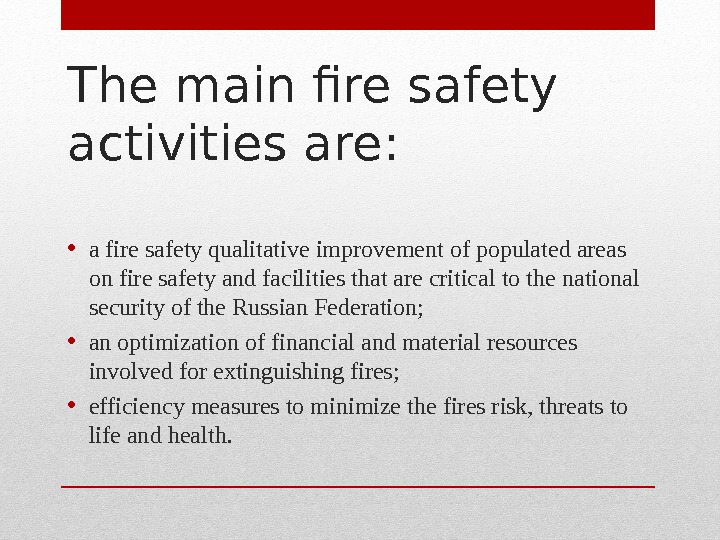 The main fire safety activities are:

• a fire safety qualitative improvement of populated areas on fire safety and facilities that are critical to the national security of the Russian Federation;
• an optimization of financial and material resources involved for extinguishing fires;
• efficiency measures to minimize the fires risk, threats to life and health.